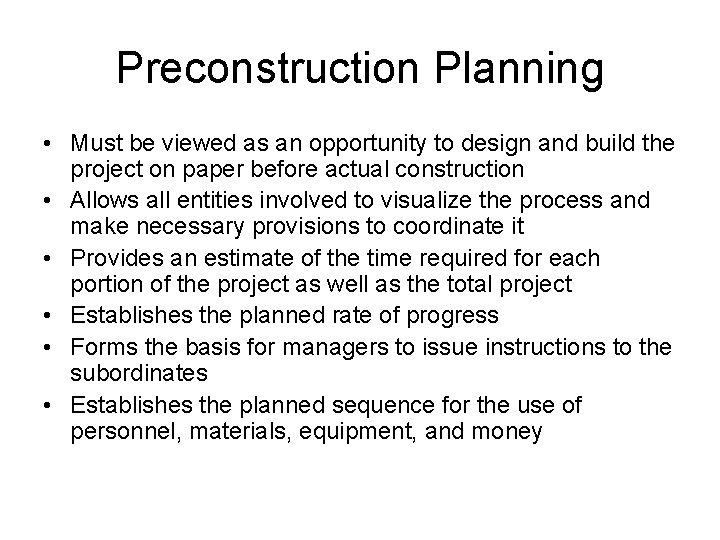 Preconstruction Planning

• Must be viewed as an opportunity to design and build the project on paper before actual construction
• Allows all entities involved to visualize the process and make necessary provisions to coordinate it
• Provides an estimate of the time required for each portion of the project as well as the total project
• Establishes the planned rate of progress
• Forms the basis for managers to issue instructions to the subordinates
• Establishes the planned sequence for the use of personnel, materials, equipment, and money